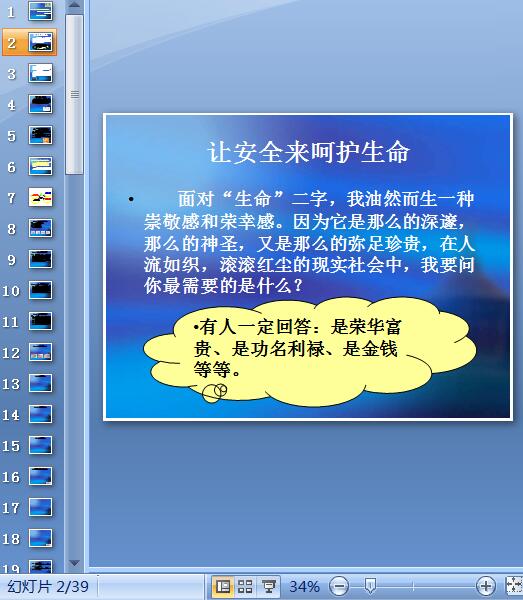 1
2
3
4
5
6
7
8
9
10
11
12
13
14
15
16
17
18
19

让安全来呵护生命

• 面对“生命”二字，我油然而生一种崇敬感和荣幸感。因为它是那么的深邃，那么的神圣，又是那么的弥足珍贵，在人流如织，滚滚红尘的现实社会中，我要问你最需要的是什么？

•有人一定回答：是荣华富贵、是功名利禄、是金钱等等。

幻灯片 2/39 34%